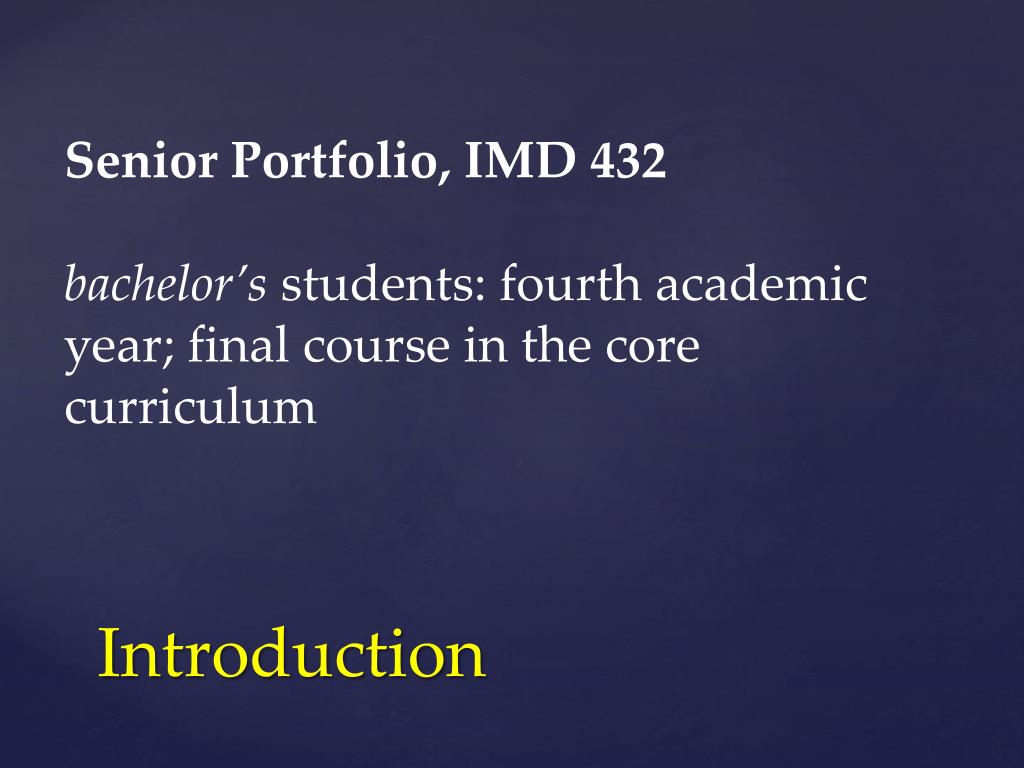 Senior Portfolio, IMD 432

bachelor's students: fourth academic year; final course in the core curriculum

Introduction